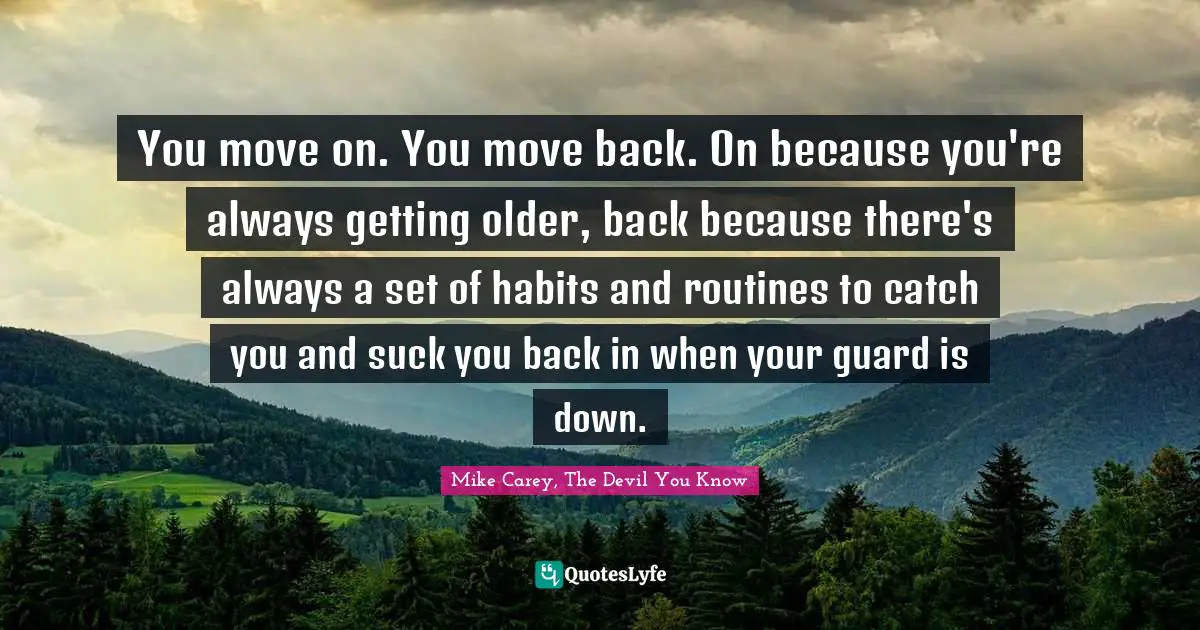 You move on. You move back. On because you're always getting older, back because there's always a set of habits and routines to catch you and suck you back in when your guard is down.

Mike Carey, The Devil You Know

QuotesLyfe